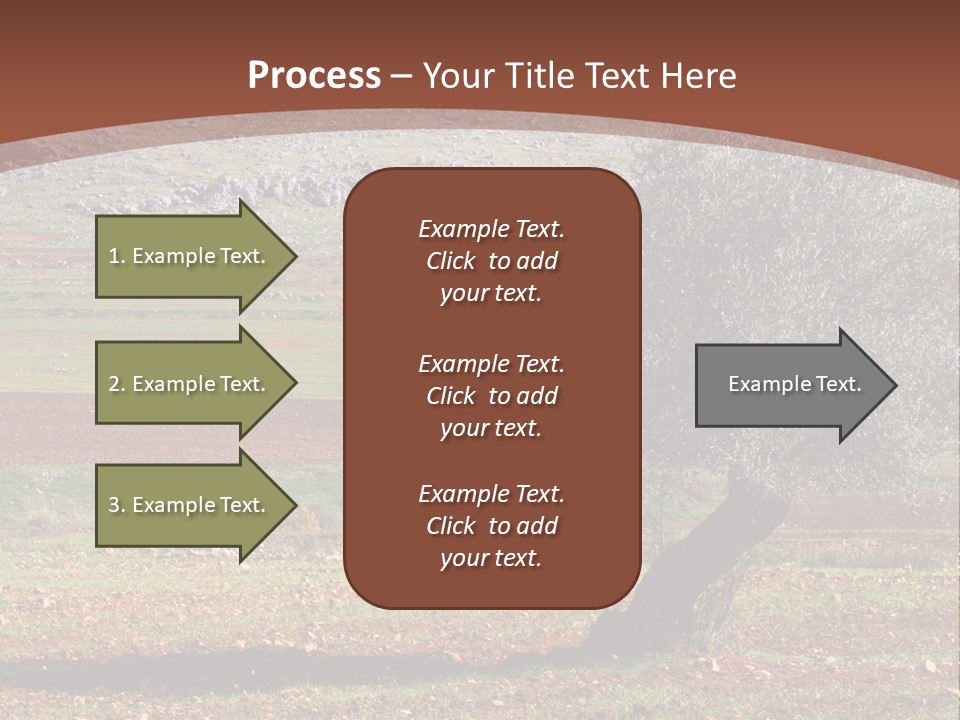 Process – Your Title Text Here

1. Example Text.

2. Example Text.

3. Example Text.

Example Text. Click to add your text.

Example Text. Click to add your text.

Example Text. Click to add your text.

Example Text.